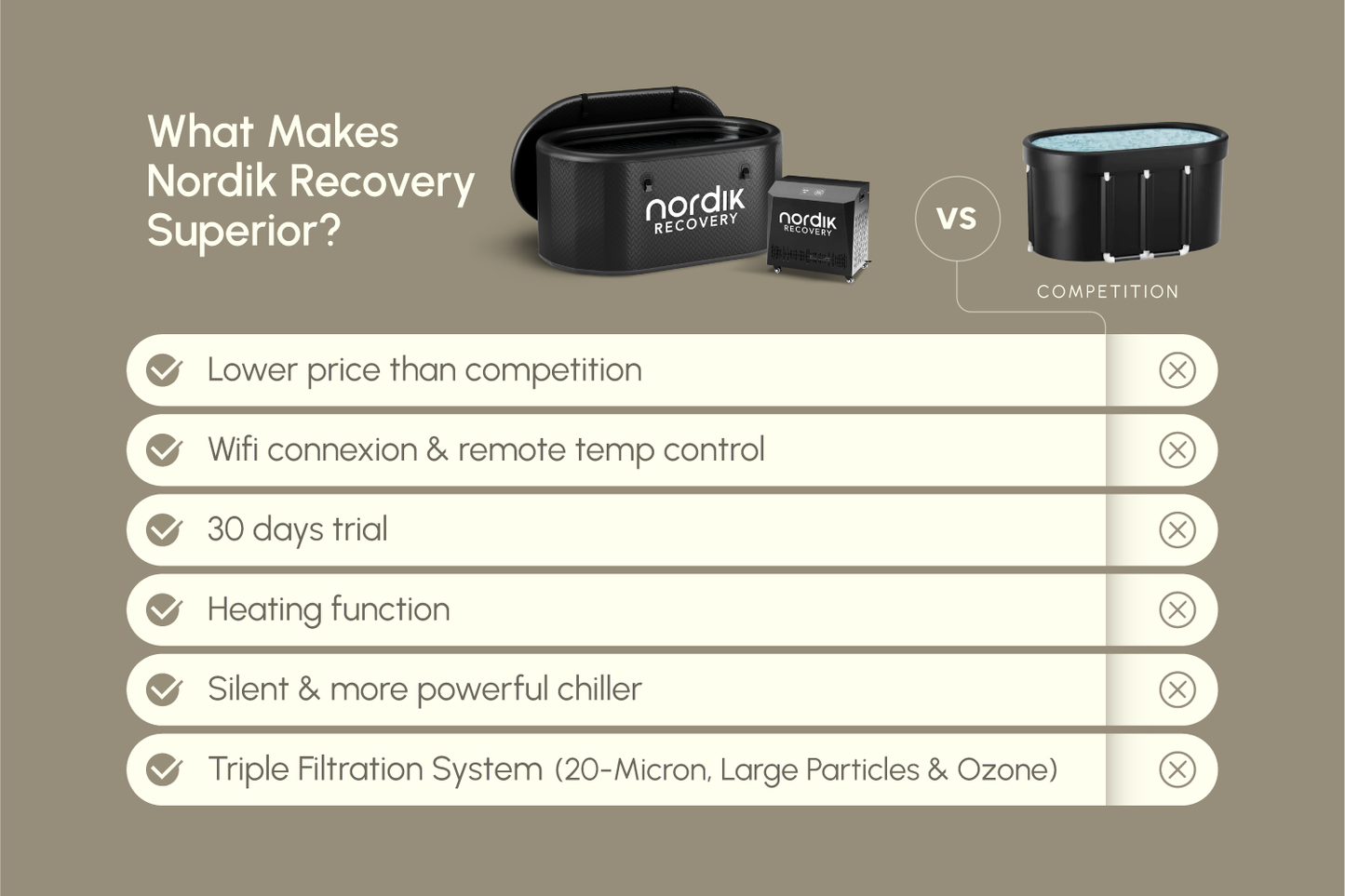 What Makes Nordik Recovery Superior?

nordik RECOVERY

nordik RECOVERY

vs

COMPETITION

Lower price than competition

Wifi connexion & remote temp control

30 days trial

Heating function

Silent & more powerful chiller

Triple Filtration System (20-Micron, Large Particles & Ozone)